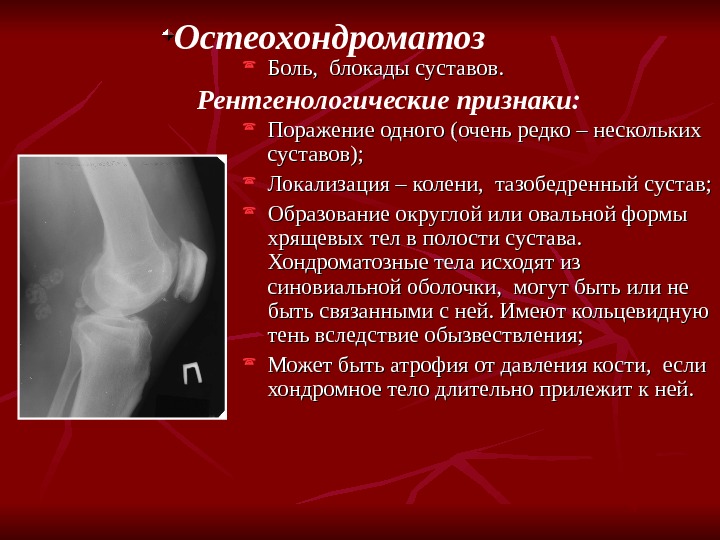 Остеохондроматоз

Боль, блокады суставов.

Рентгенологические признаки:

Поражение одного (очень редко – нескольких суставов);

Локализация – колени, тазобедренный сустав;

Образование округлой или овальной формы хрящевых тел в полости сустава. Хондроматозные тела исходят из синовиальной оболочки, могут быть или не быть связанными с ней. Имеют кольцевидную тень вследствие обызвествления;

Может быть атрофия от давления кости, если хондромное тело длительно прилежит к ней.

П